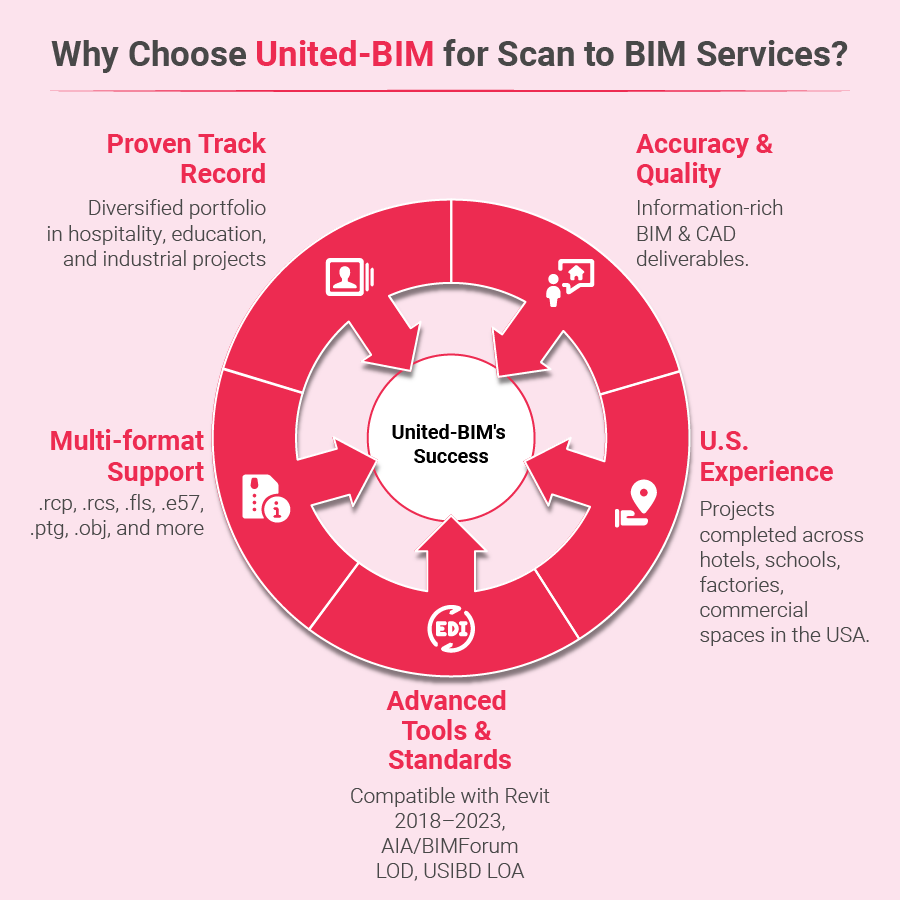 Why Choose United-BIM for Scan to BIM Services?

Proven Track Record
Diversified portfolio in hospitality, education, and industrial projects

Accuracy & Quality
Information-rich BIM & CAD deliverables.

United-BIM's Success

Multi-format Support
.rcp, .rcs, .fls, .e57, .ptg, .obj, and more

U.S. Experience
Projects completed across hotels, schools, factories, commercial spaces in the USA.

EDI

Advanced Tools & Standards
Compatible with Revit 2018–2023, AIA/BIMForum LOD, USIBD LOA